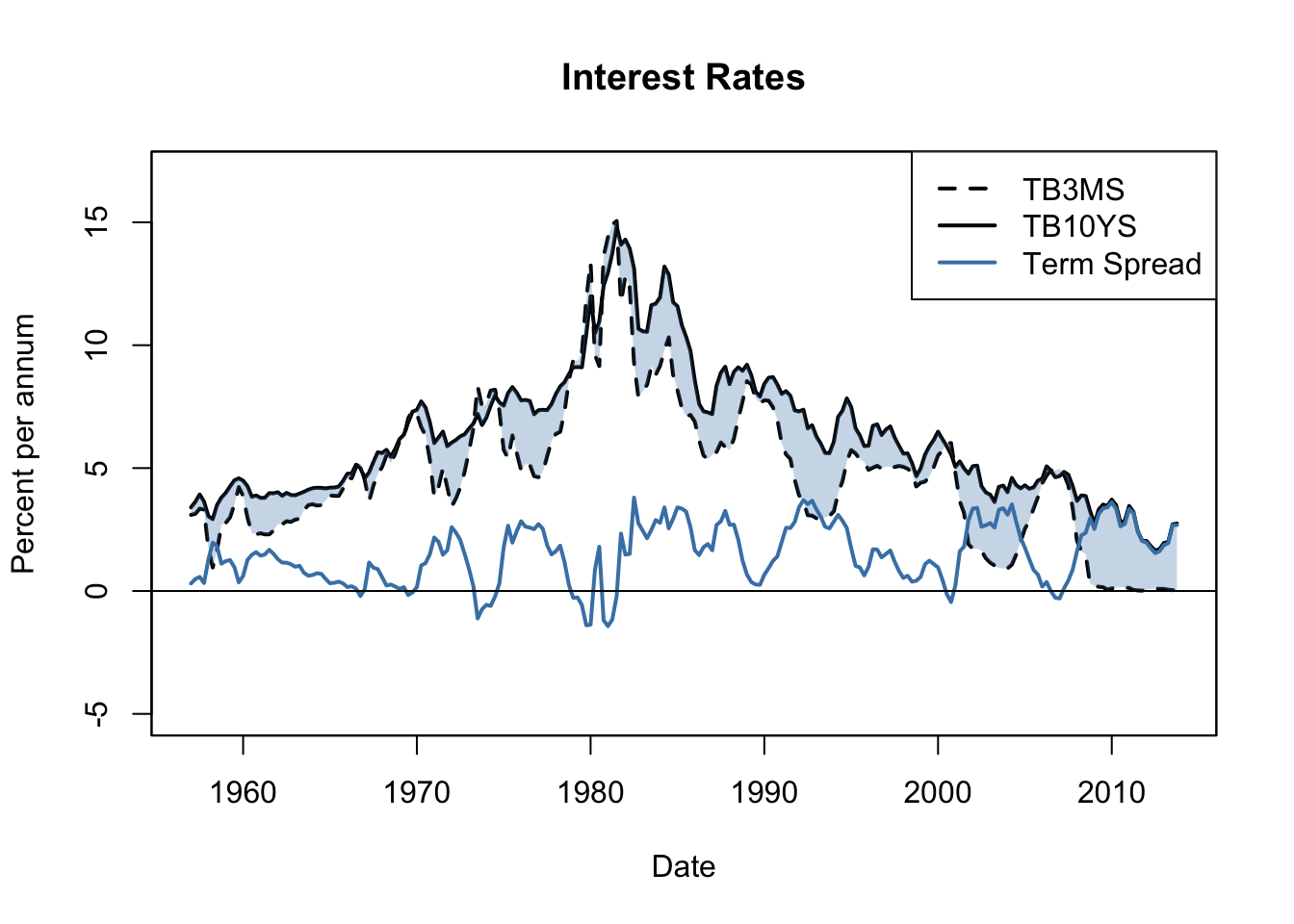 Interest Rates

TB3MS
TB10YS
Term Spread

Percent per annum

15
10
5
0
-5

1960
1970
1980
1990
2000
2010

Date